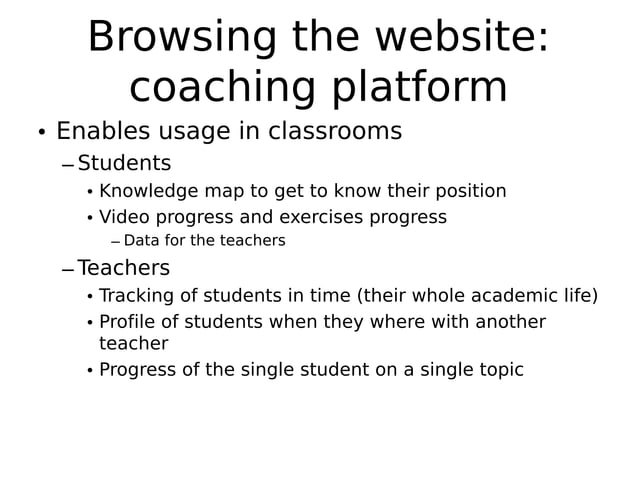 Browsing the website: coaching platform

• Enables usage in classrooms
– Students
• Knowledge map to get to know their position
• Video progress and exercises progress
– Data for the teachers
– Teachers
• Tracking of students in time (their whole academic life)
• Profile of students when they where with another teacher
• Progress of the single student on a single topic